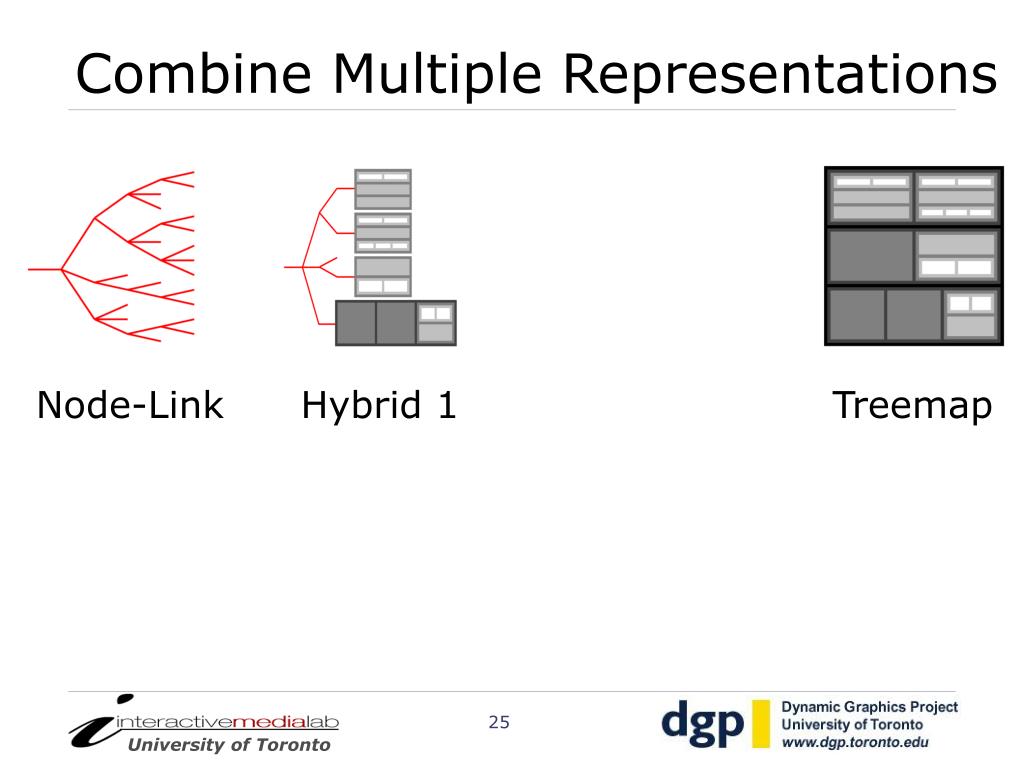 Combine Multiple Representations

Node-Link

Hybrid 1

Treemap

interactivemedialab
University of Toronto

25

dgp
Dynamic Graphics Project
University of Toronto
www.dgp.toronto.edu